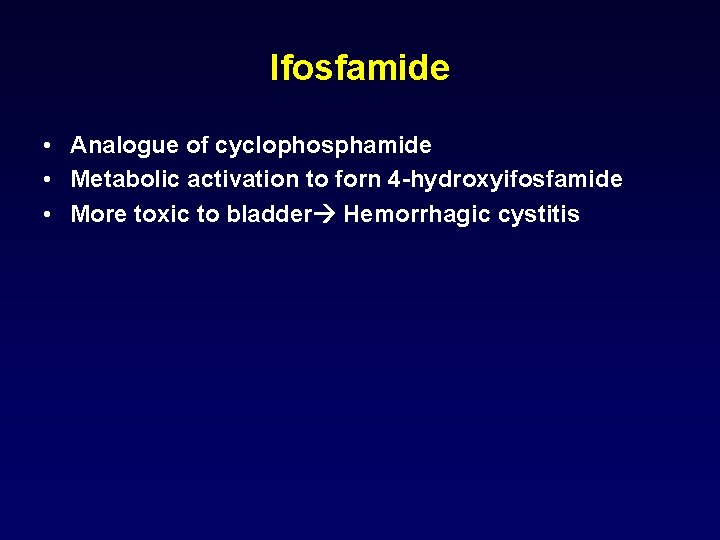 Ifosfamide

• Analogue of cyclophosphamide
• Metabolic activation to forn 4-hydroxyifosfamide
• More toxic to bladder→ Hemorrhagic cystitis